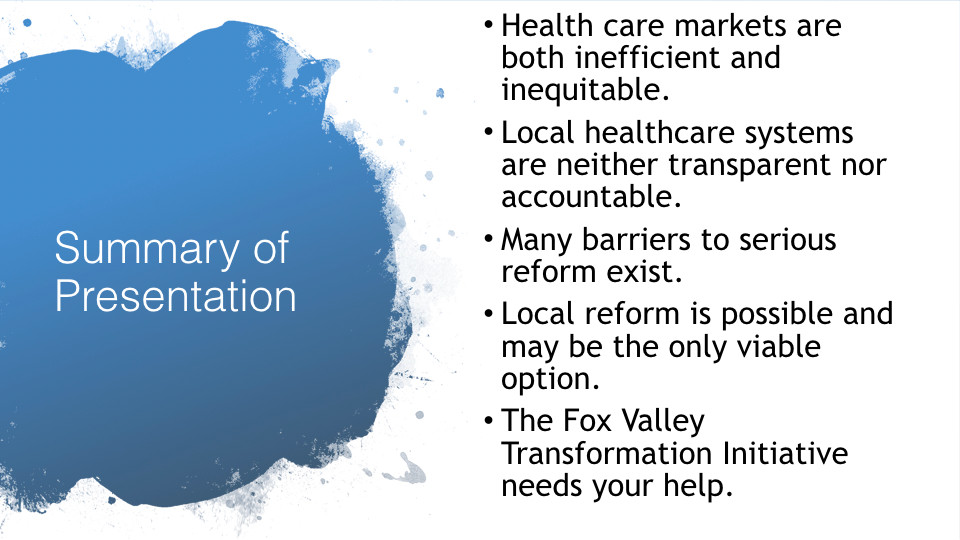 Summary of Presentation

• Health care markets are both inefficient and inequitable.
• Local healthcare systems are neither transparent nor accountable.
• Many barriers to serious reform exist.
• Local reform is possible and may be the only viable option.
• The Fox Valley Transformation Initiative needs your help.